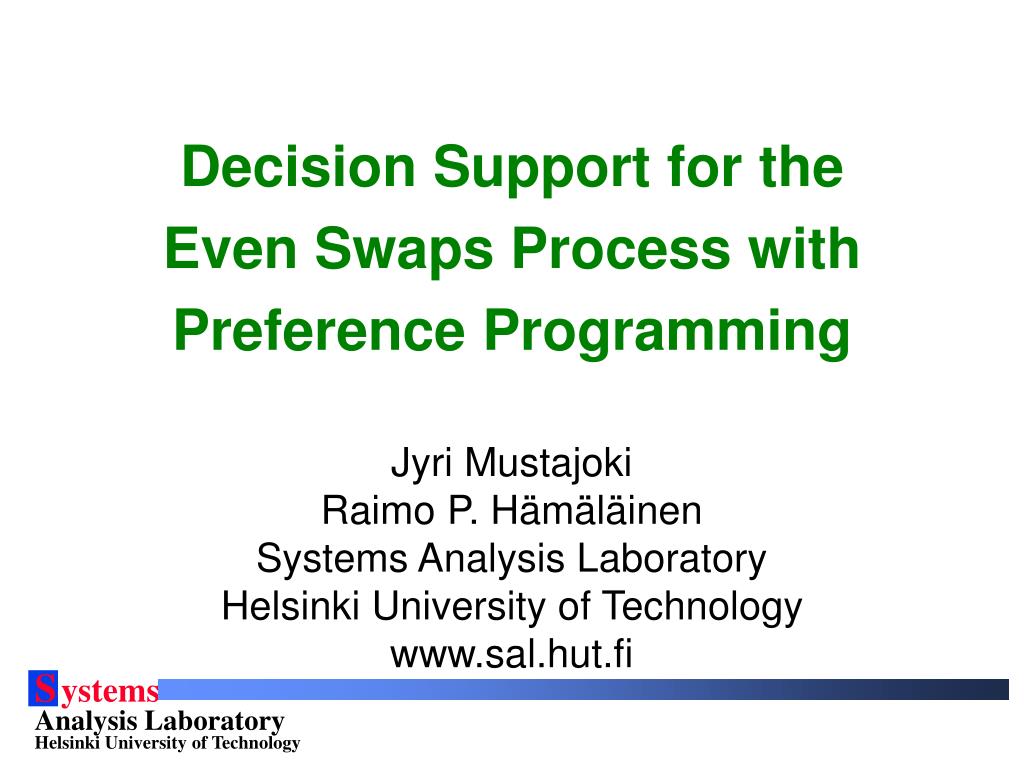 Decision Support for the Even Swaps Process with Preference Programming

Jyri Mustajoki
Raimo P. Hämäläinen
Systems Analysis Laboratory
Helsinki University of Technology
www.sal.hut.fi

Systems
Analysis Laboratory
Helsinki University of Technology